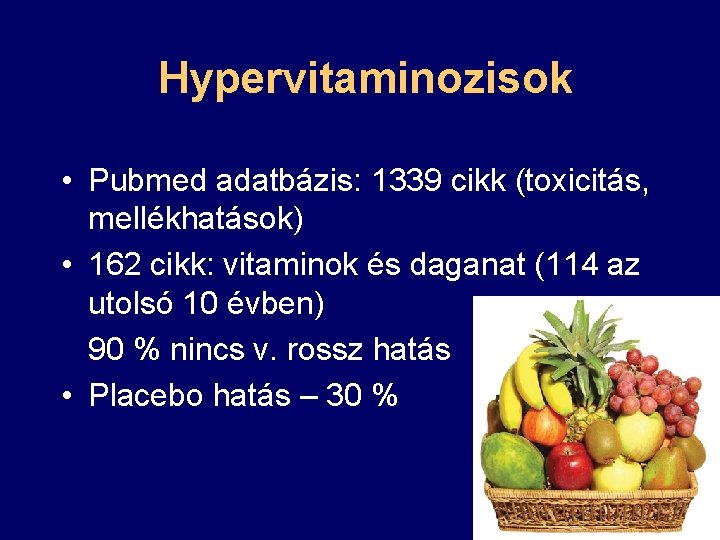 Hypervitaminozisok

• Pubmed adatbázis: 1339 cikk (toxicitás, mellékhatások)

• 162 cikk: vitaminok és daganat (114 az utolsó 10 évben)

90 % nincs v. rossz hatás

• Placebo hatás – 30 %